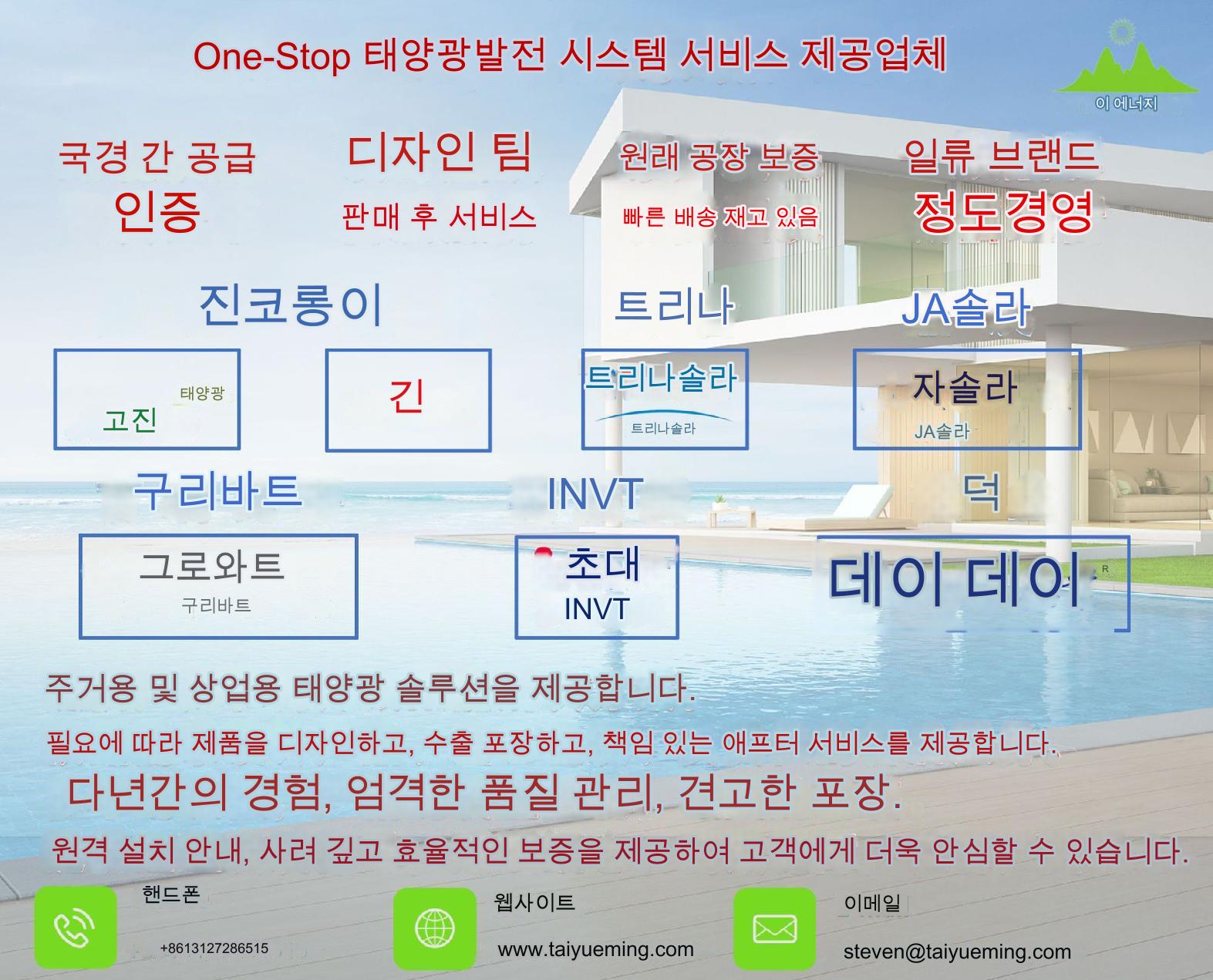 One-Stop 태양광발전 시스템 서비스 제공업체

이 에너지

국경 간 공급
인증

디자인 팀
판매 후 서비스

원래 공장 보증
빠른 배송 재고 있음

일류 브랜드
정도경영

진코롱이

트리나

JA솔라

태양광
고진

긴

트리나솔라
트리나솔라

자솔라
JA솔라

구리바트

INVT

덕

그로와트
구리바트

초대
INVT

데이 데이
R

주거용 및 상업용 태양광 솔루션을 제공합니다.

필요에 따라 제품을 디자인하고, 수출 포장하고, 책임 있는 애프터 서비스를 제공합니다.

다년간의 경험, 엄격한 품질 관리, 견고한 포장.

원격 설치 안내, 사려 깊고 효율적인 보증을 제공하여 고객에게 더욱 안심할 수 있습니다.

핸드폰
+8613127286515

웹사이트
www.taiyueming.com

이메일
steven@taiyueming.com